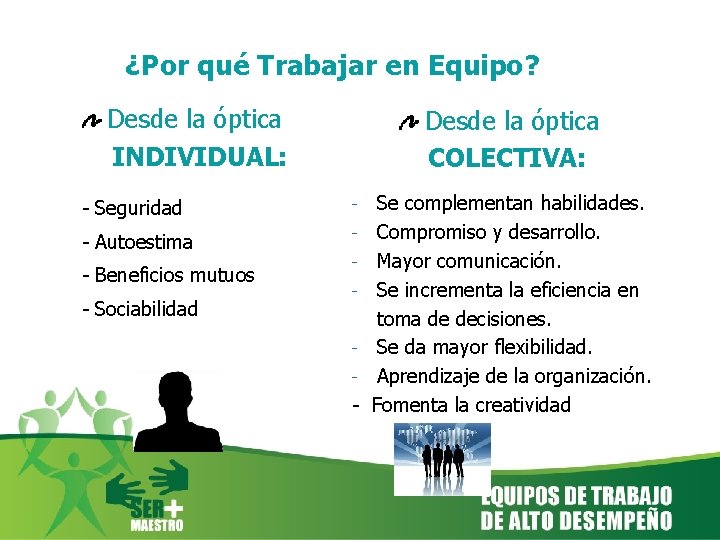 ¿Por qué Trabajar en Equipo?

Desde la óptica INDIVIDUAL:

- Seguridad
- Autoestima
- Beneficios mutuos
- Sociabilidad

Desde la óptica COLECTIVA:

- Se complementan habilidades.
- Compromiso y desarrollo.
- Mayor comunicación.
- Se incrementa la eficiencia en toma de decisiones.
- Se da mayor flexibilidad.
- Aprendizaje de la organización.
- Fomenta la creatividad

SER+ MAESTRO

EQUIPOS DE TRABAJO DE ALTO DESEMPEÑO